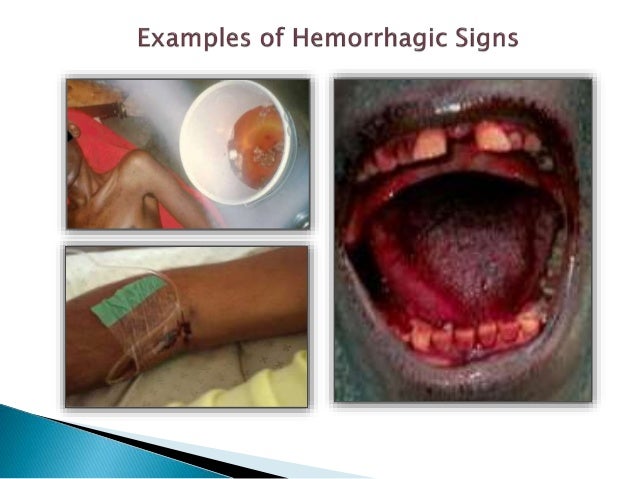 Examples of Hemorrhagic Signs